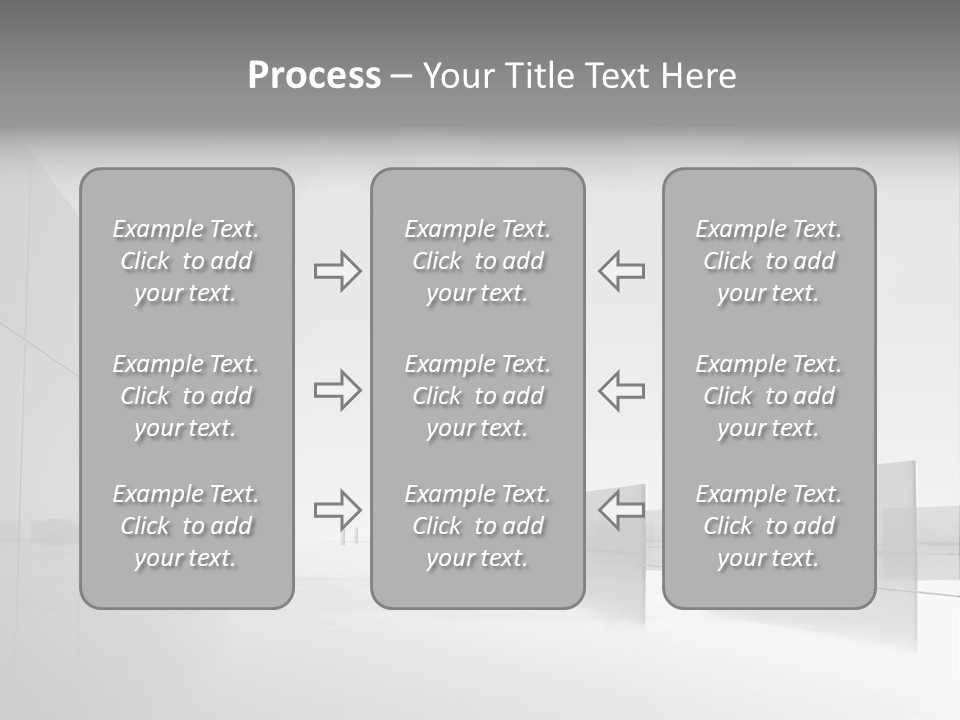 Process – Your Title Text Here

Example Text. Click to add your text.

Example Text. Click to add your text.

Example Text. Click to add your text.

Example Text. Click to add your text.

Example Text. Click to add your text.

Example Text. Click to add your text.

Example Text. Click to add your text.

Example Text. Click to add your text.

Example Text. Click to add your text.